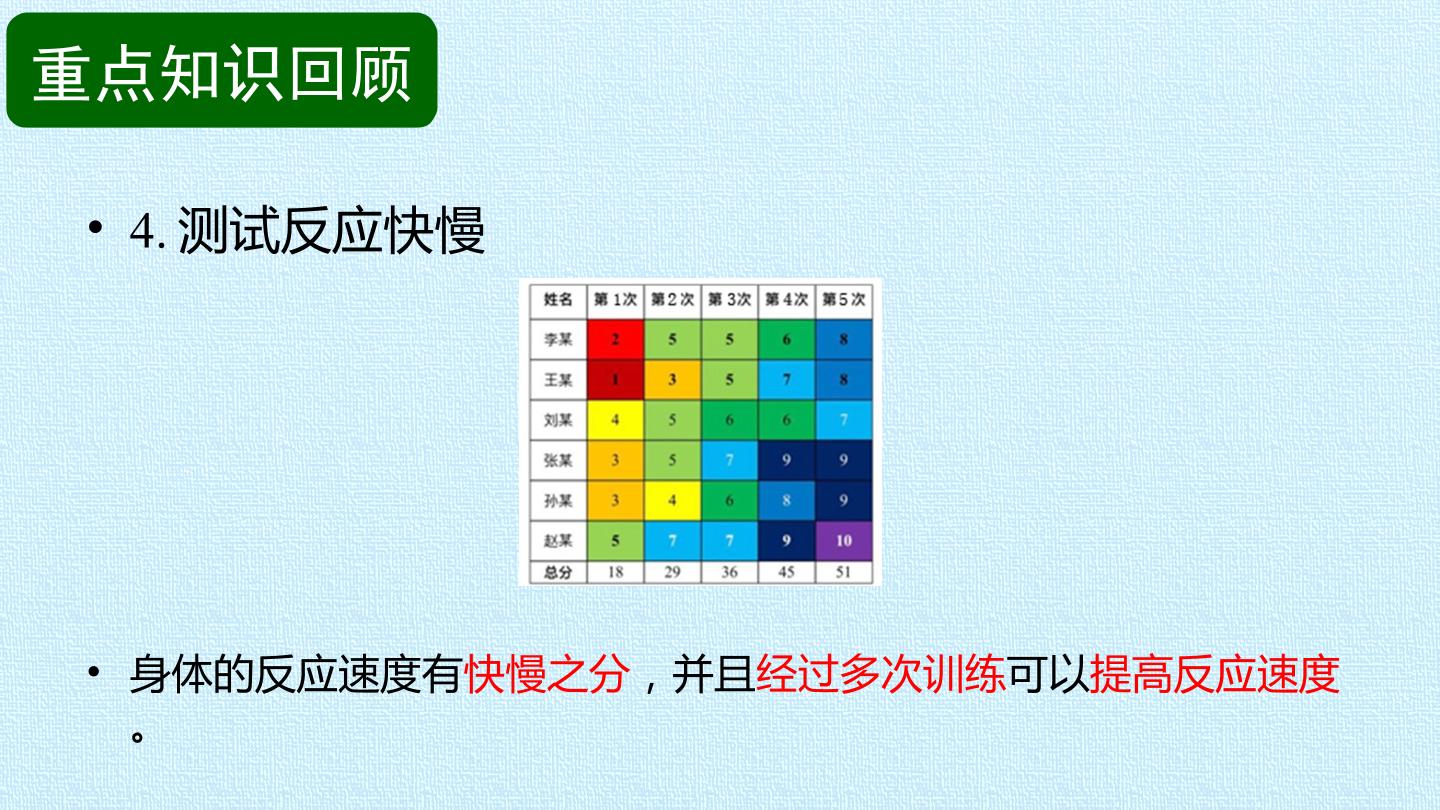 重点知识回顾

• 4.测试反应快慢

| 姓名 | 第1次 | 第2次 | 第3次 | 第4次 | 第5次 |
|---|---|---|---|---|---|
| 李某 | 2 | 5 | 5 | 6 | 8 |
| 王某 | 1 | 3 | 5 | 7 | 8 |
| 刘某 | 4 | 5 | 6 | 6 | 7 |
| 张某 | 3 | 5 | 7 | 9 | 9 |
| 孙某 | 3 | 4 | 6 | 8 | 9 |
| 赵某 | 5 | 7 | 7 | 9 | 10 |
| 总分 | 18 | 29 | 36 | 45 | 51 |

• 身体的反应速度有快慢之分，并且经过多次训练可以提高反应速度。